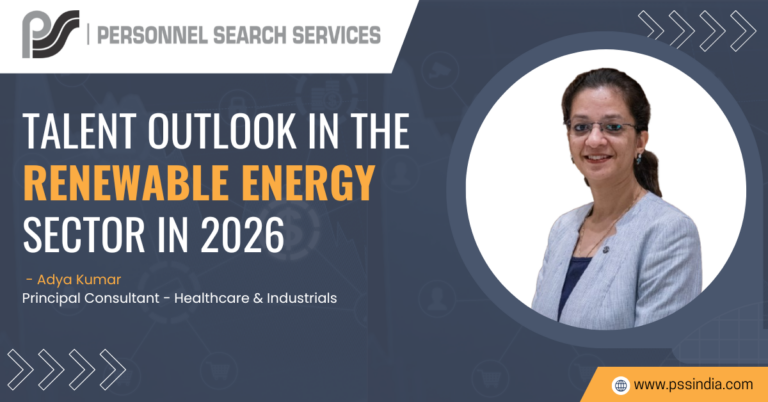 PS | PERSONNEL SEARCH SERVICES

TALENT OUTLOOK IN THE RENEWABLE ENERGY SECTOR IN 2026

- Adya Kumar
Principal Consultant - Healthcare & Industrials

www.pssindia.com